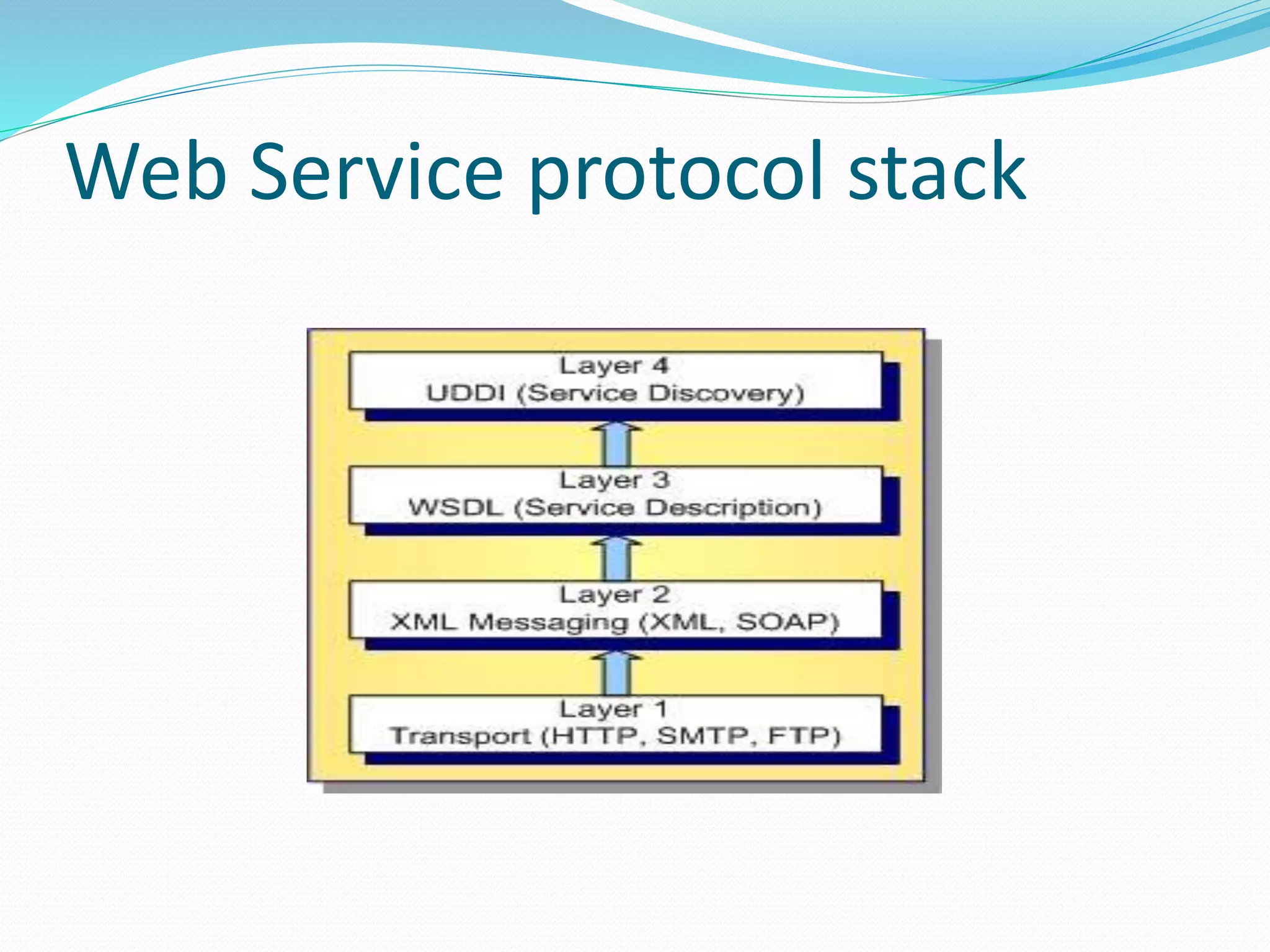 Web Service protocol stack

Layer 4
UDDI (Service Discovery)

Layer 3
WSDL (Service Description)

Layer 2
XML Messaging (XML, SOAP)

Layer 1
Transport (HTTP, SMTP, FTP)